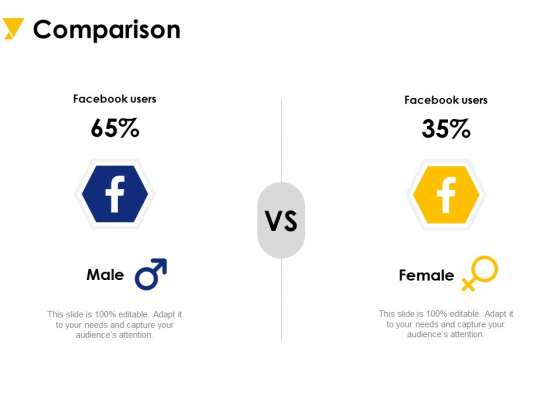 Comparison

Facebook users

65%

f

Male

This slide is 100% editable. Adapt it to your needs and capture your audience's attention.

VS

Facebook users

35%

f

Female

This slide is 100% editable. Adapt it to your needs and capture your audience's attention.